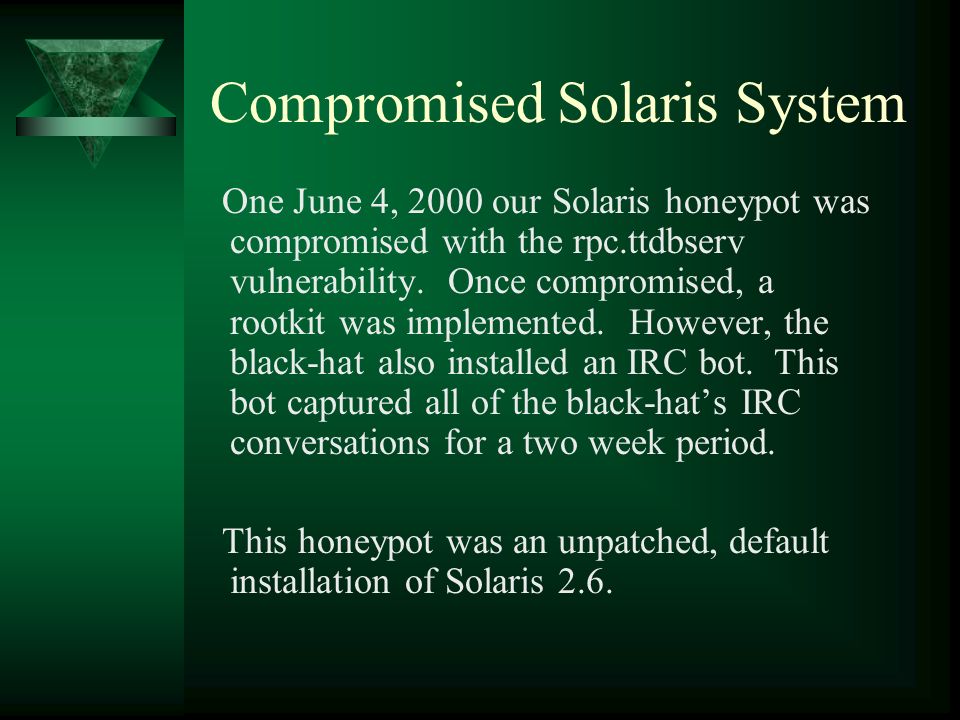 Compromised Solaris System

One June 4, 2000 our Solaris honeypot was compromised with the rpc.ttdbserv vulnerability. Once compromised, a rootkit was implemented. However, the black-hat also installed an IRC bot. This bot captured all of the black-hat’s IRC conversations for a two week period.

This honeypot was an unpatched, default installation of Solaris 2.6.